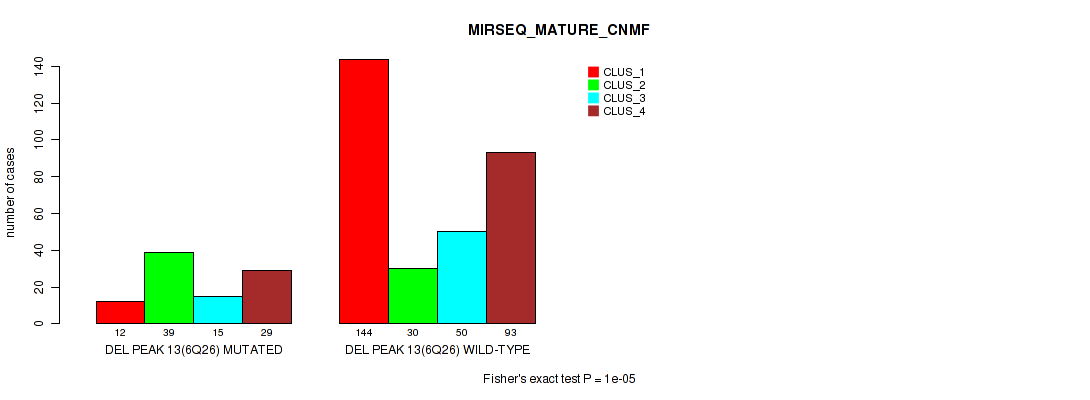 MIRSEQ_MATURE_CNMF

CLUS_1
CLUS_2
CLUS_3
CLUS_4

number of cases

0
20
40
60
80
100
120
140

12 39 15 29
DEL PEAK 13(6Q26) MUTATED

144 30 50 93
DEL PEAK 13(6Q26) WILD-TYPE

Fisher's exact test P = 1e-05